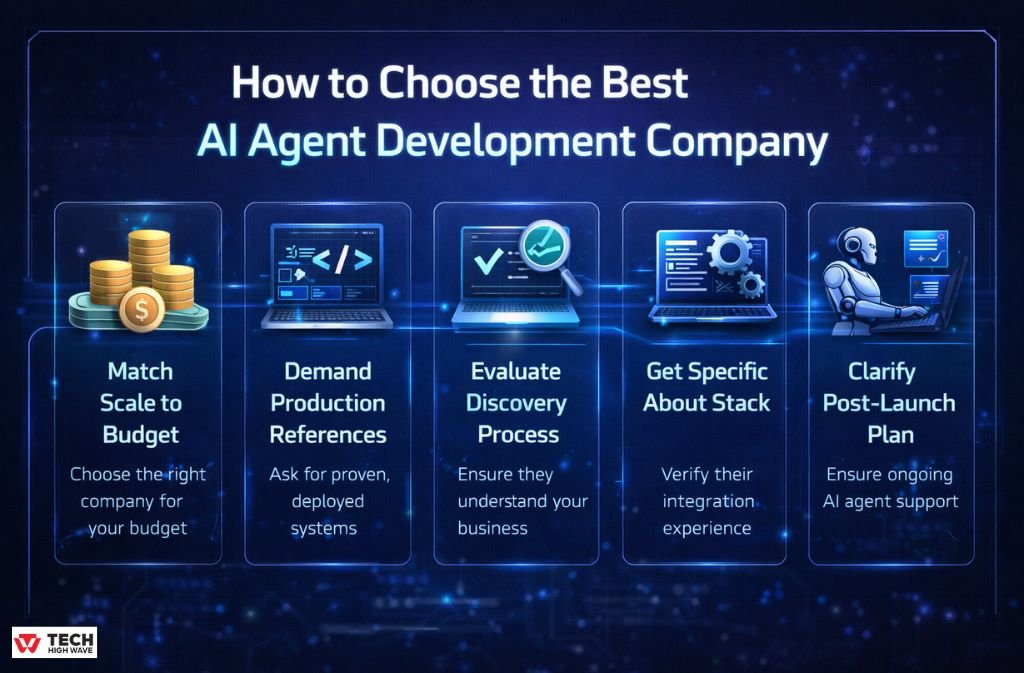 How to Choose the Best
AI Agent Development Company

Match Scale to Budget
Choose the right company for your budget

Demand Production References
Ask for proven, deployed systems

Evaluate Discovery Process
Ensure they understand your business

Get Specific About Stack
Verify their integration experience

Clarify Post-Launch Plan
Ensure ongoing AI agent support

TECH
HIGH WAVE